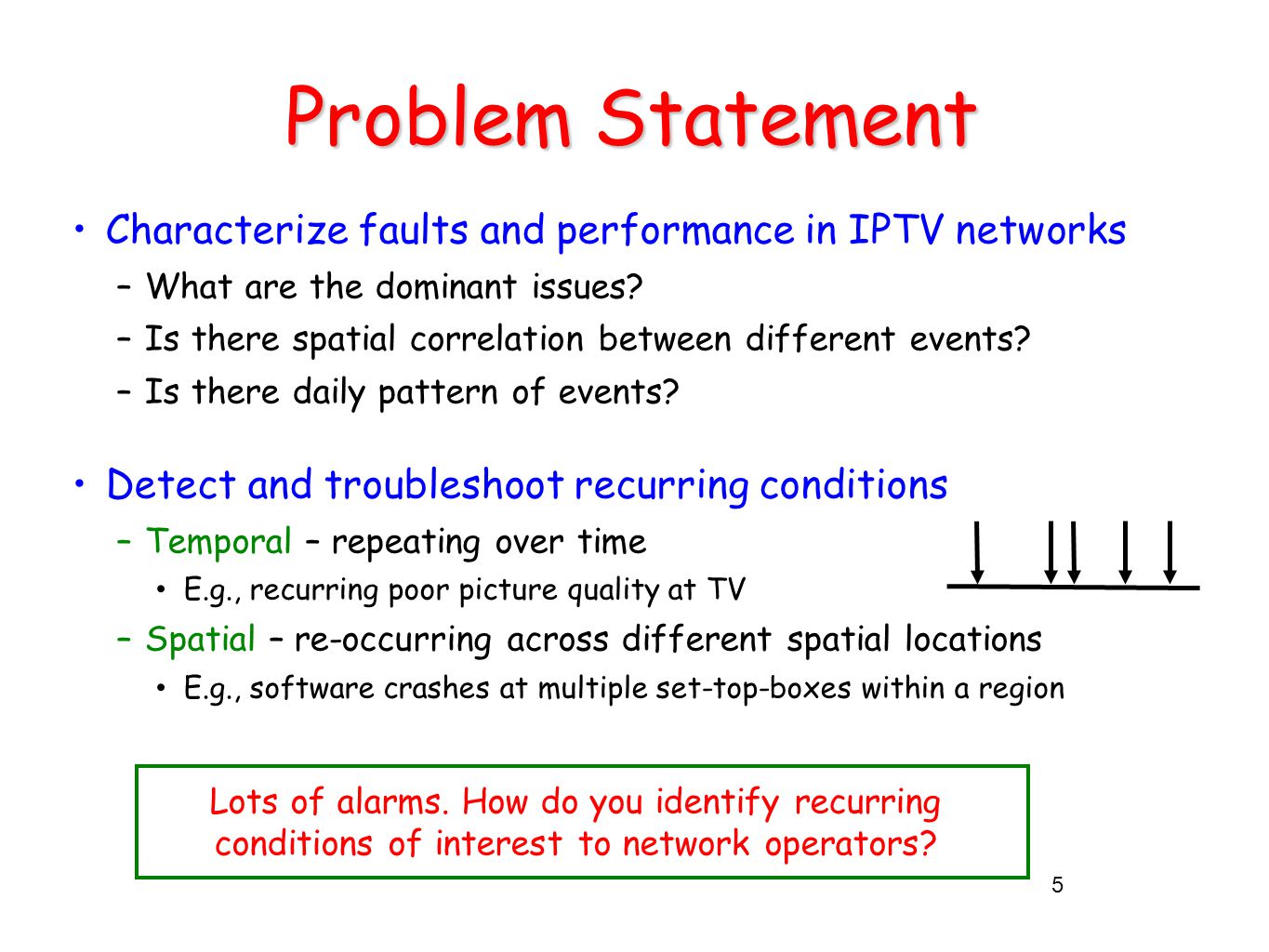 Problem Statement

• Characterize faults and performance in IPTV networks
– What are the dominant issues?
– Is there spatial correlation between different events?
– Is there daily pattern of events?

• Detect and troubleshoot recurring conditions
– Temporal – repeating over time
• E.g., recurring poor picture quality at TV
– Spatial – re-occurring across different spatial locations
• E.g., software crashes at multiple set-top-boxes within a region

Lots of alarms. How do you identify recurring conditions of interest to network operators?

5